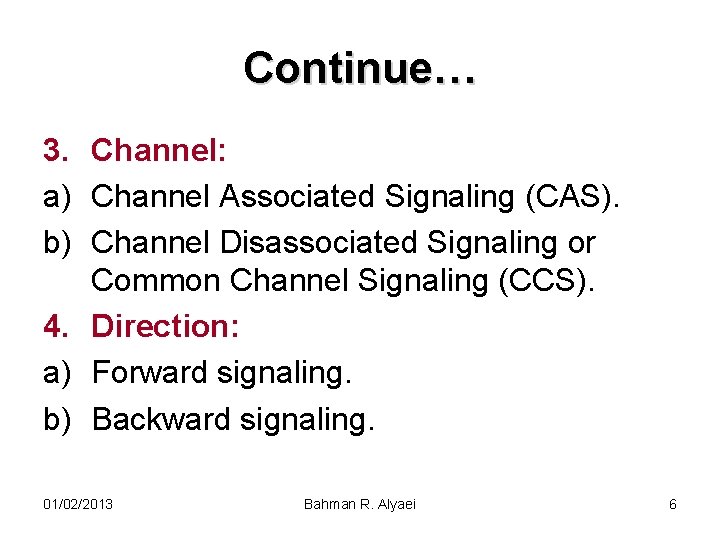 Continue…

3. Channel:
a) Channel Associated Signaling (CAS).
b) Channel Disassociated Signaling or Common Channel Signaling (CCS).
4. Direction:
a) Forward signaling.
b) Backward signaling.

01/02/2013

Bahman R. Alyaei

6